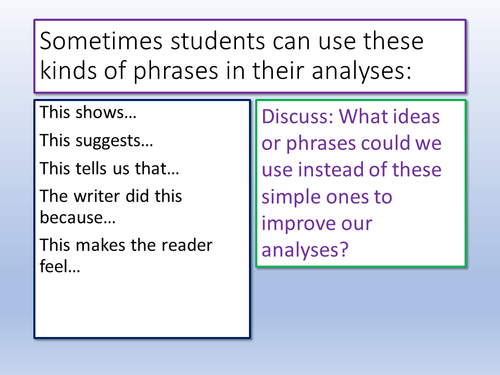 Sometimes students can use these kinds of phrases in their analyses:

This shows…

This suggests…

This tells us that…

The writer did this because…

This makes the reader feel…

Discuss: What ideas or phrases could we use instead of these simple ones to improve our analyses?